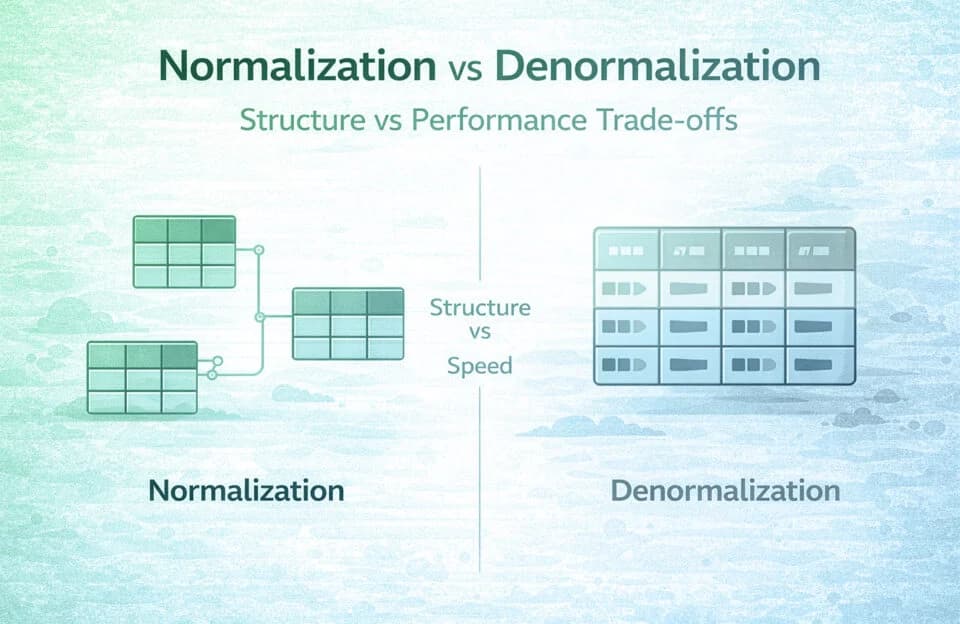 Normalization vs Denormalization

Structure vs Performance Trade-offs

Structure
vs
Speed

Normalization

Denormalization